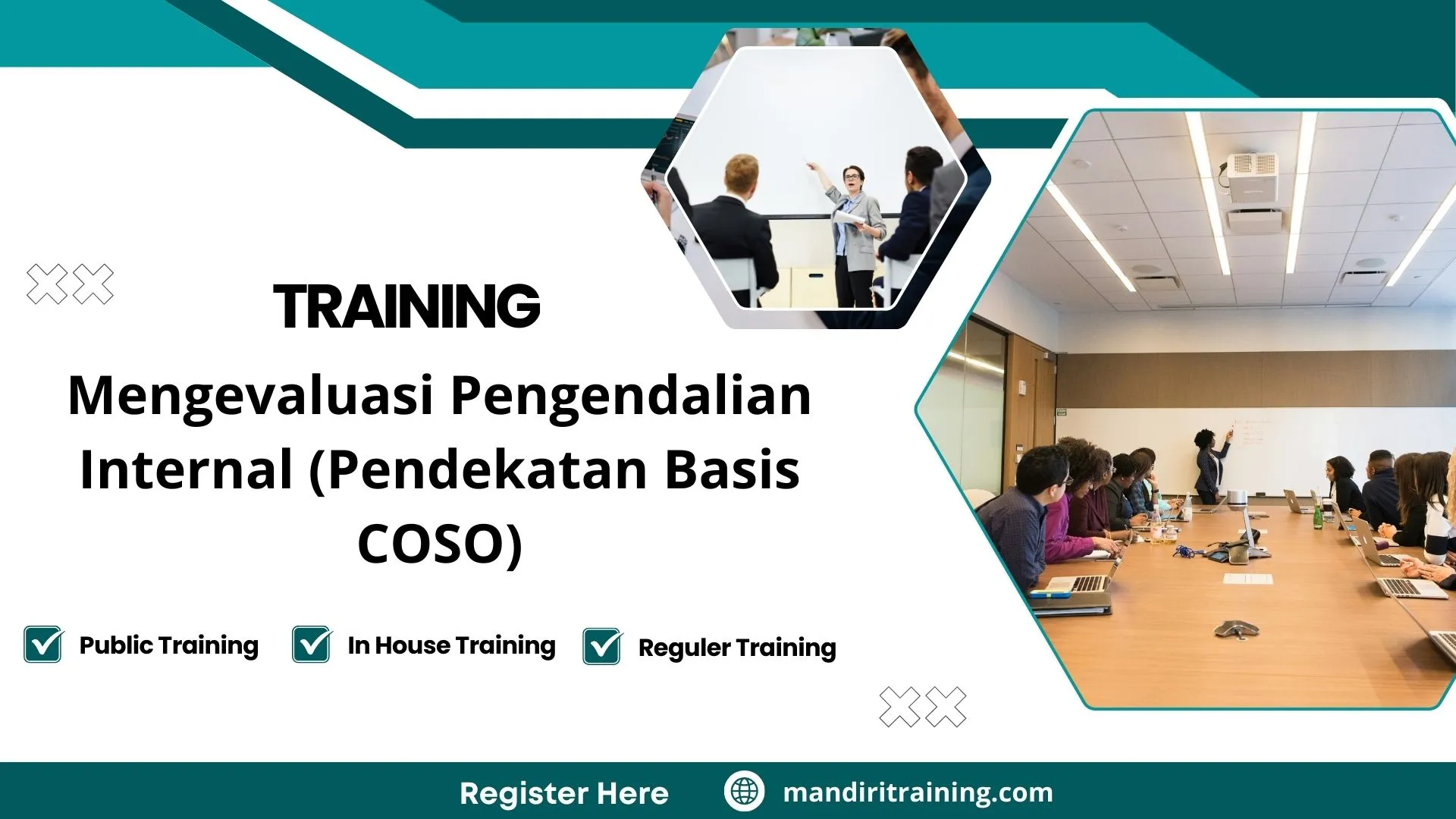 TRAINING

Mengevaluasi Pengendalian Internal (Pendekatan Basis COSO)

Public Training
In House Training
Reguler Training

Register Here
mandiritraining.com